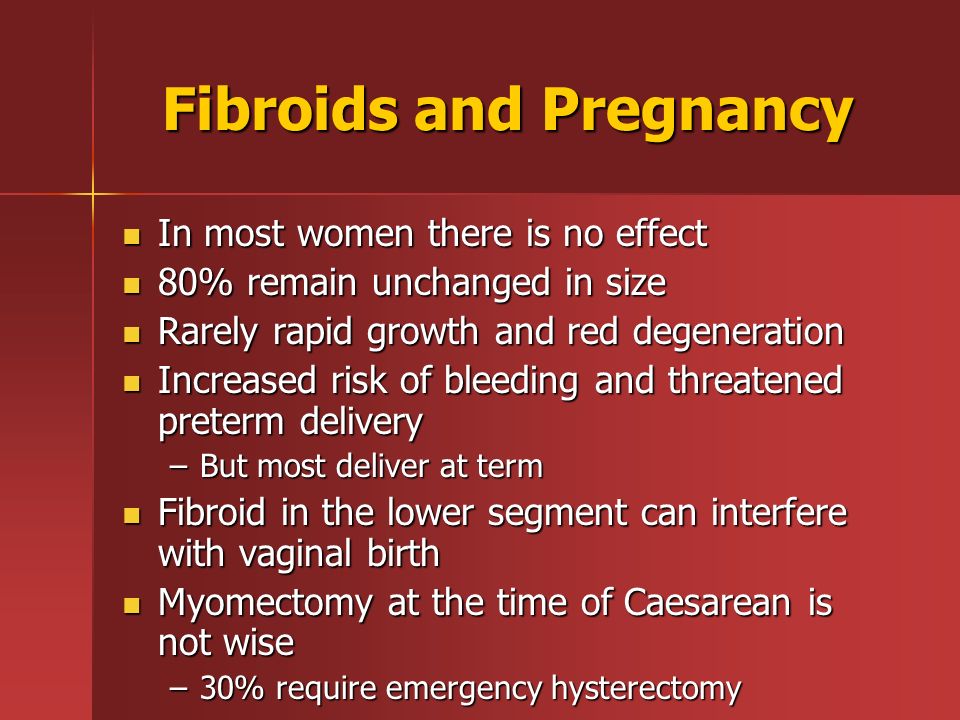 Fibroids and Pregnancy

- In most women there is no effect
- 80% remain unchanged in size
- Rarely rapid growth and red degeneration
- Increased risk of bleeding and threatened preterm delivery
  – But most deliver at term
- Fibroid in the lower segment can interfere with vaginal birth
- Myomectomy at the time of Caesarean is not wise
  – 30% require emergency hysterectomy